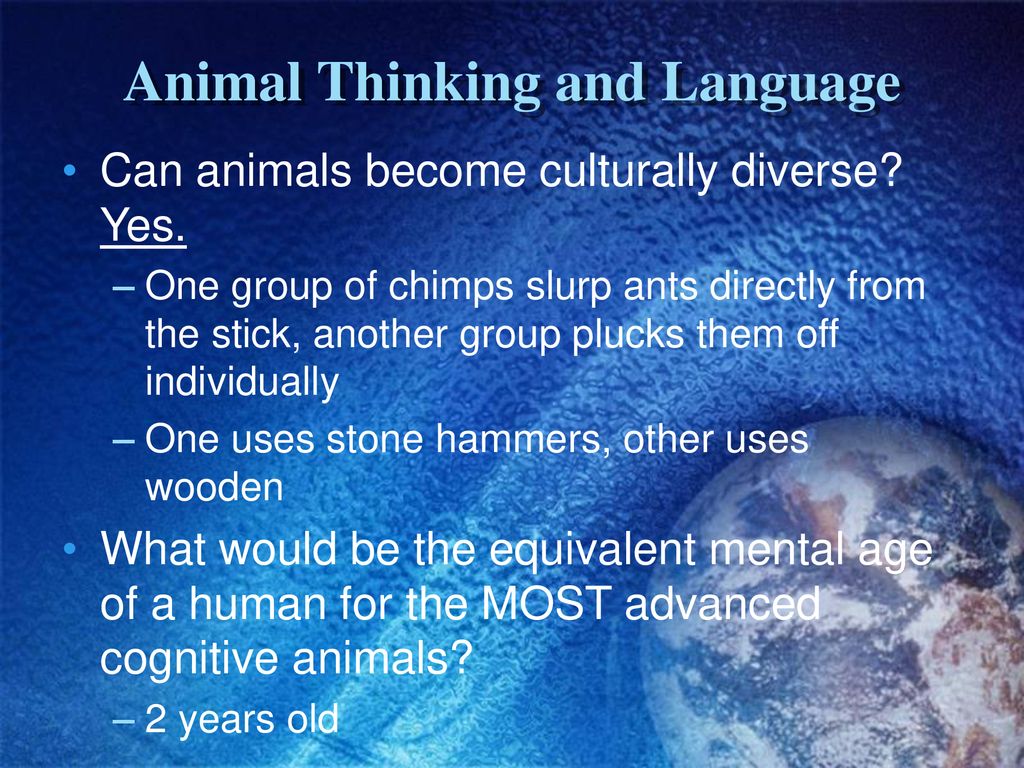 Animal Thinking and Language

• Can animals become culturally diverse? Yes.
– One group of chimps slurp ants directly from the stick, another group plucks them off individually
– One uses stone hammers, other uses wooden

• What would be the equivalent mental age of a human for the MOST advanced cognitive animals?
– 2 years old